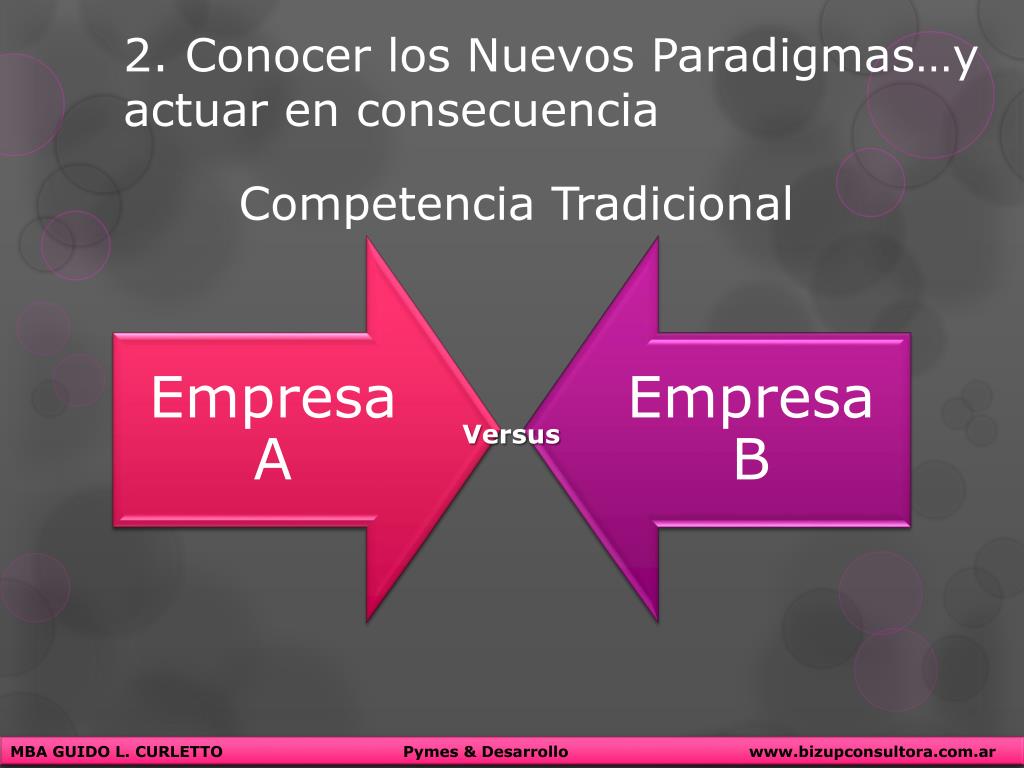 2. Conocer los Nuevos Paradigmas…y actuar en consecuencia

Competencia Tradicional

Empresa A

Versus

Empresa B

MBA GUIDO L. CURLETTO

Pymes & Desarrollo

www.bizupconsultora.com.ar